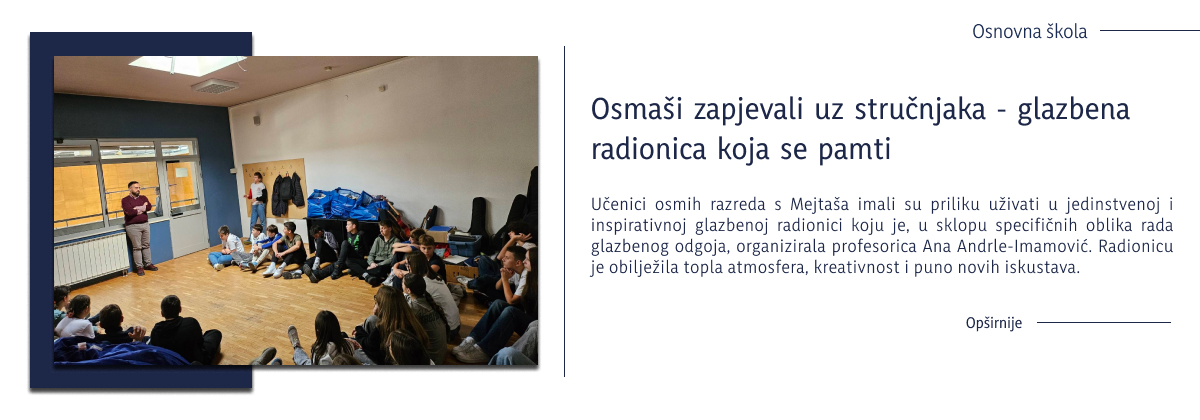 Osnovna škola

Osmaši zapjevali uz stručnjaka - glazbena radionica koja se pamti

Učenici osmih razreda s Mejtaša imali su priliku uživati u jedinstvenoj i inspirativnoj glazbenoj radionici koju je, u sklopu specifičnih oblika rada glazbenog odgoja, organizirala profesorica Ana Andrle-Imamović. Radionicu je obilježila topla atmosfera, kreativnost i puno novih iskustava.

Opširnije